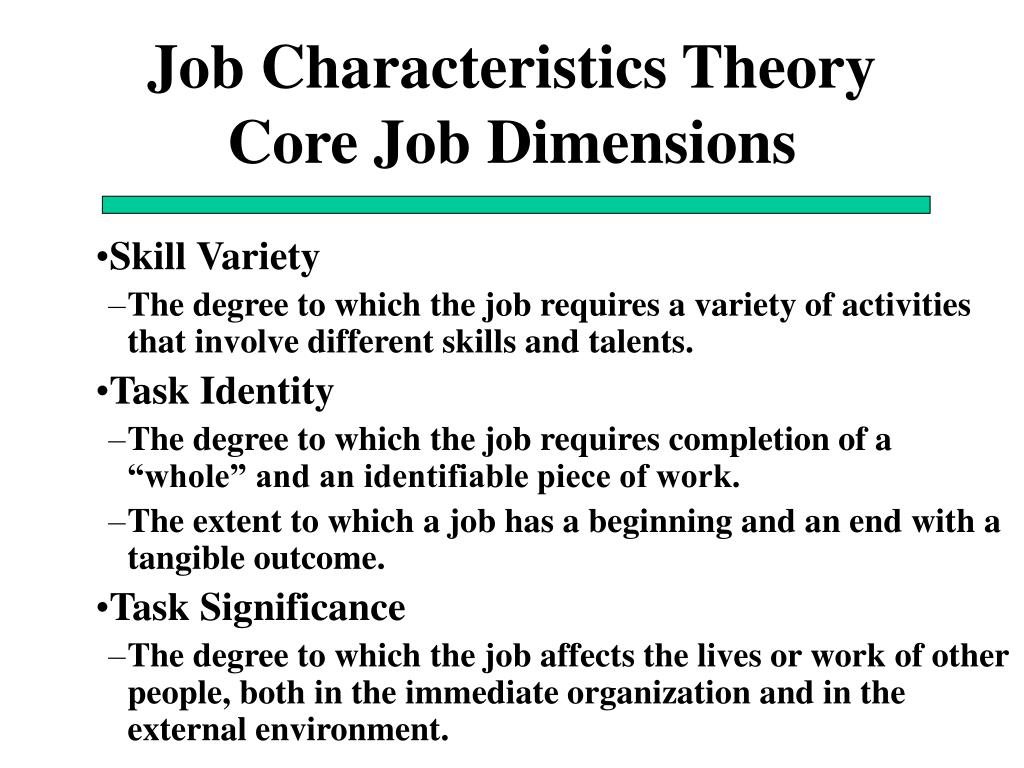 Job Characteristics Theory
Core Job Dimensions

•Skill Variety
–The degree to which the job requires a variety of activities that involve different skills and talents.
•Task Identity
–The degree to which the job requires completion of a “whole” and an identifiable piece of work.
–The extent to which a job has a beginning and an end with a tangible outcome.
•Task Significance
–The degree to which the job affects the lives or work of other people, both in the immediate organization and in the external environment.